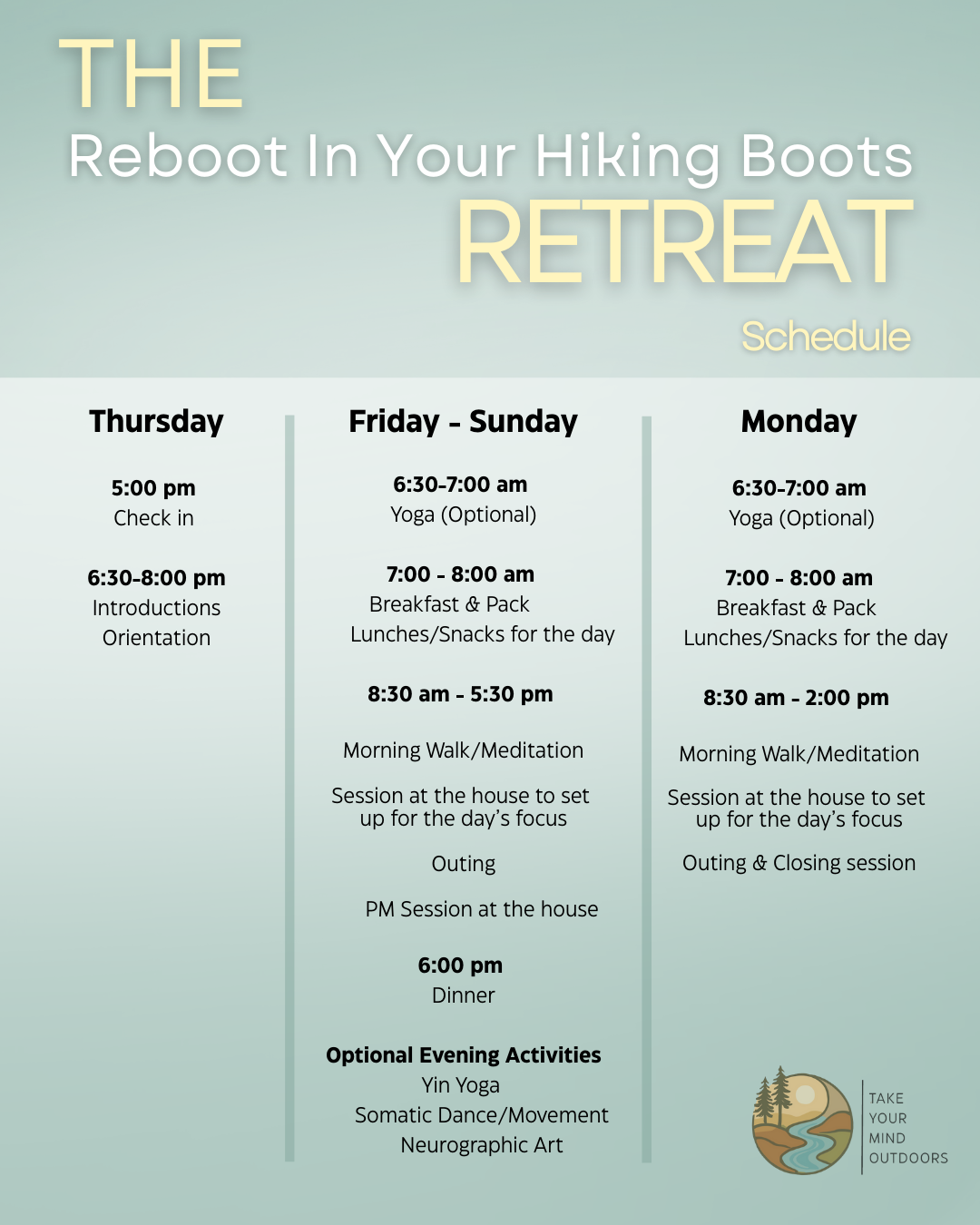 THE
Reboot In Your Hiking Boots
RETREAT
Schedule

Thursday

5:00 pm
Check in

6:30-8:00 pm
Introductions
Orientation

Friday - Sunday

6:30-7:00 am
Yoga (Optional)

7:00 - 8:00 am
Breakfast & Pack
Lunches/Snacks for the day

8:30 am - 5:30 pm

Morning Walk/Meditation

Session at the house to set up for the day's focus

Outing

PM Session at the house

6:00 pm
Dinner

Optional Evening Activities
Yin Yoga
Somatic Dance/Movement
Neurographic Art

Monday

6:30-7:00 am
Yoga (Optional)

7:00 - 8:00 am
Breakfast & Pack
Lunches/Snacks for the day

8:30 am - 2:00 pm

Morning Walk/Meditation

Session at the house to set up for the day's focus

Outing & Closing session

TAKE
YOUR
MIND
OUTDOORS